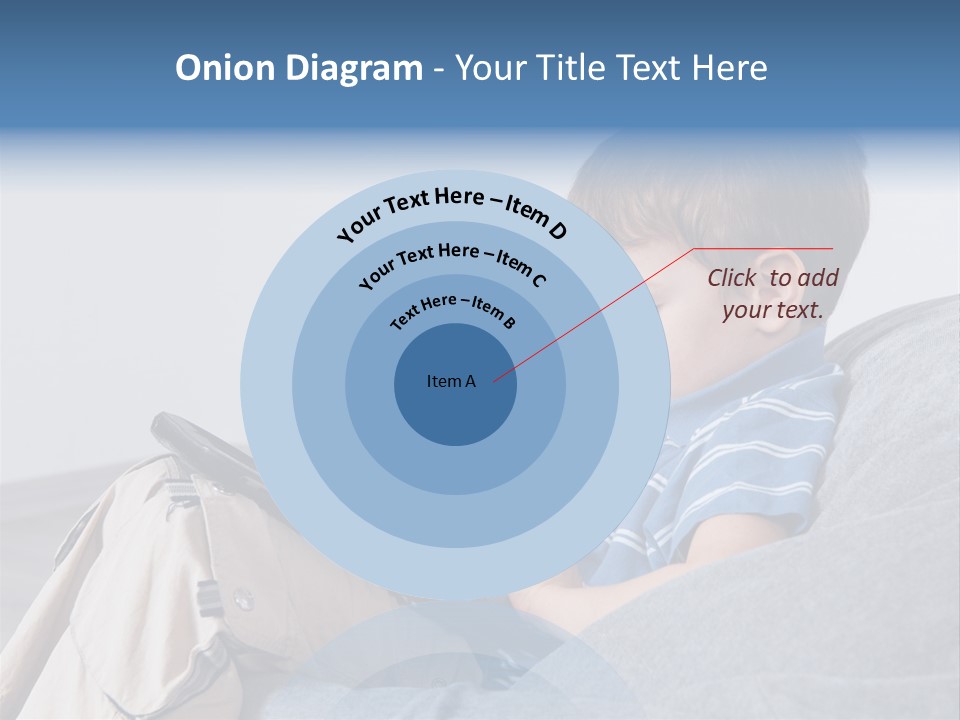 Onion Diagram - Your Title Text Here

Your Text Here – Item D

Your Text Here – Item C

Text Here – Item B

Item A

Click to add your text.